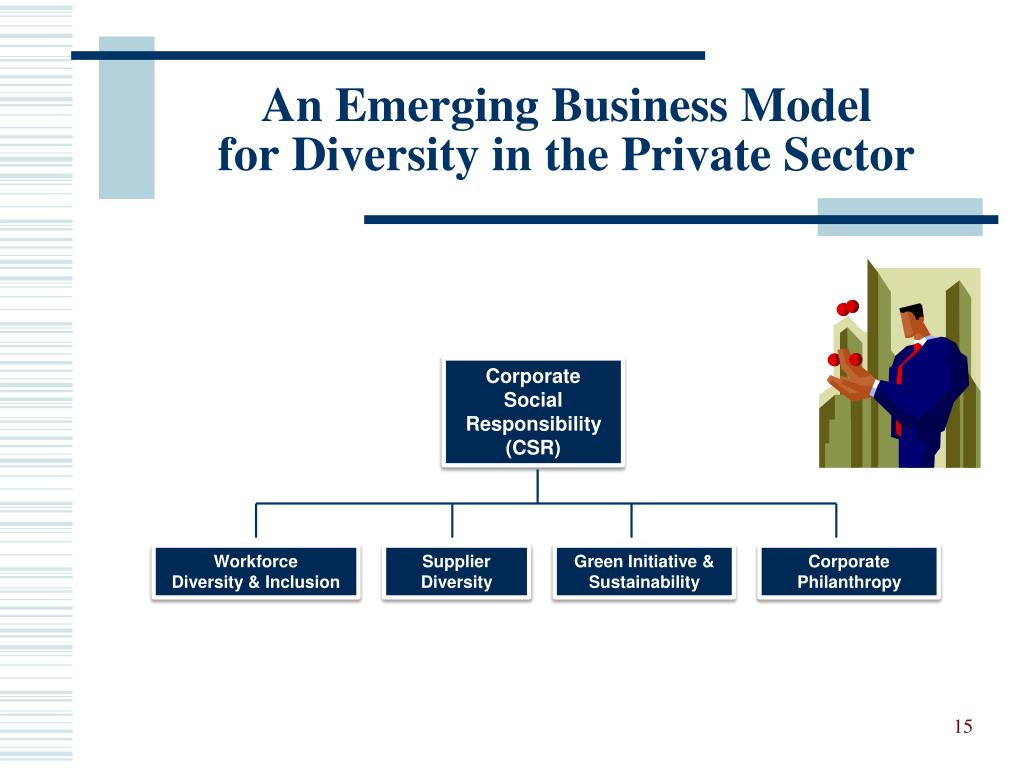 An Emerging Business Model for Diversity in the Private Sector

Corporate Social Responsibility (CSR)

Workforce Diversity & Inclusion

Supplier Diversity

Green Initiative & Sustainability

Corporate Philanthropy

15